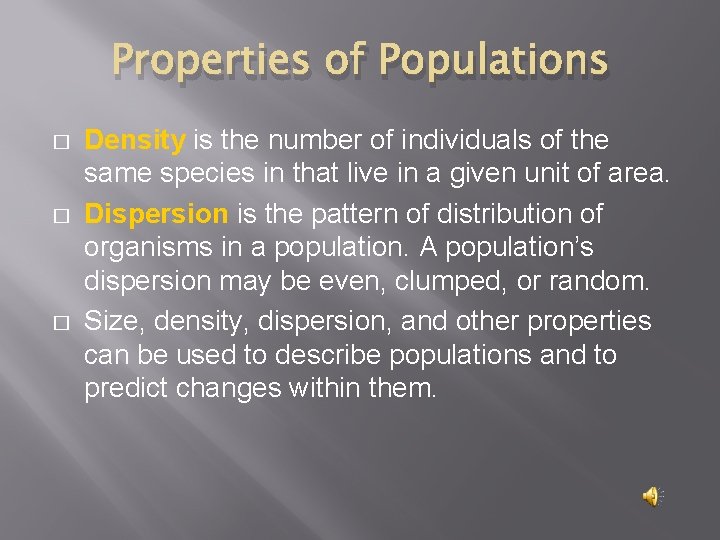 Properties of Populations

□ Density is the number of individuals of the same species in that live in a given unit of area.

□ Dispersion is the pattern of distribution of organisms in a population. A population's dispersion may be even, clumped, or random.

□ Size, density, dispersion, and other properties can be used to describe populations and to predict changes within them.